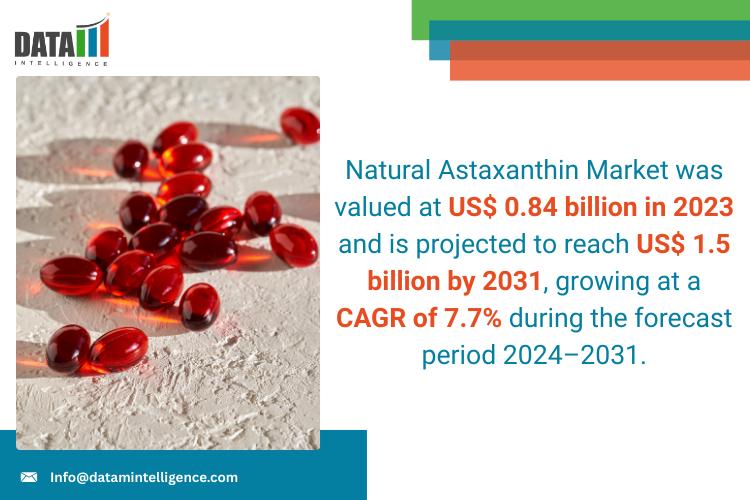 DATA
INTELLIGENCE

Natural Astaxanthin Market was valued at US$ 0.84 billion in 2023 and is projected to reach US$ 1.5 billion by 2031, growing at a CAGR of 7.7% during the forecast period 2024–2031.

Info@datamintelligence.com